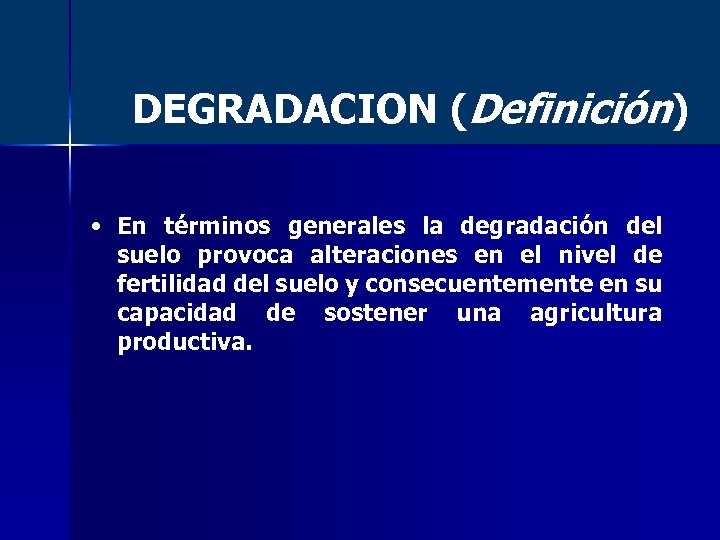 DEGRADACION (Definición)

• En términos generales la degradación del suelo provoca alteraciones en el nivel de fertilidad del suelo y consecuentemente en su capacidad de sostener una agricultura productiva.